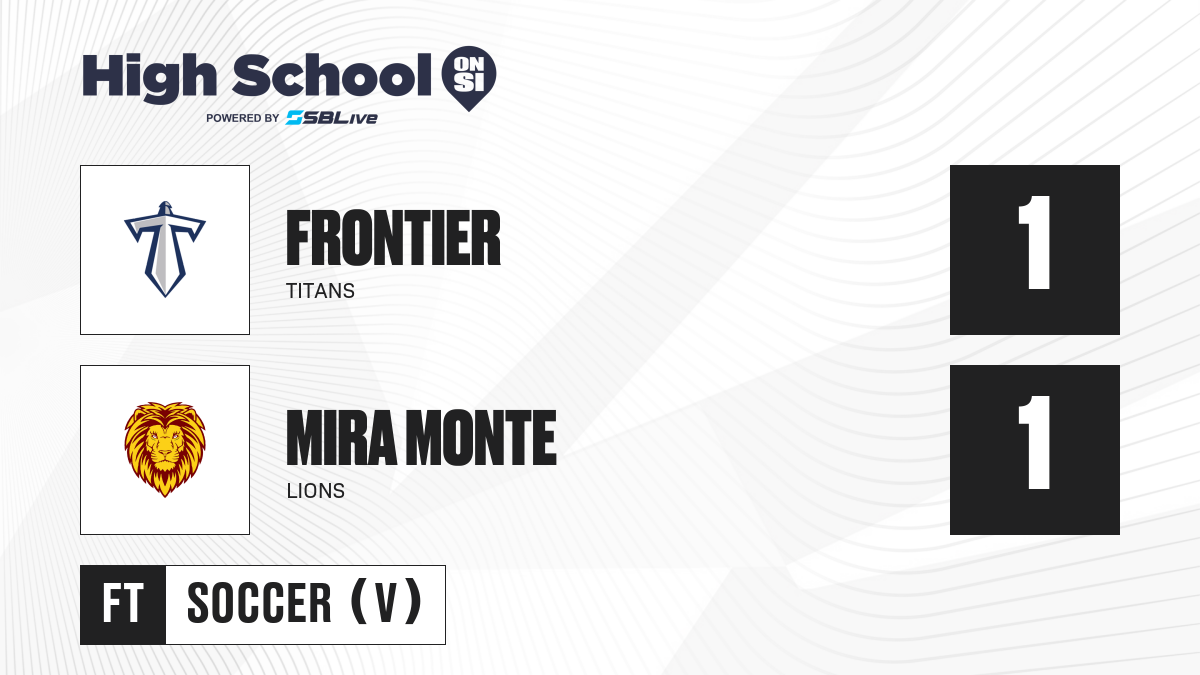 High School ON SI
POWERED BY SBLive

FRONTIER
TITANS

1

MIRA MONTE
LIONS

1

FT SOCCER (V)